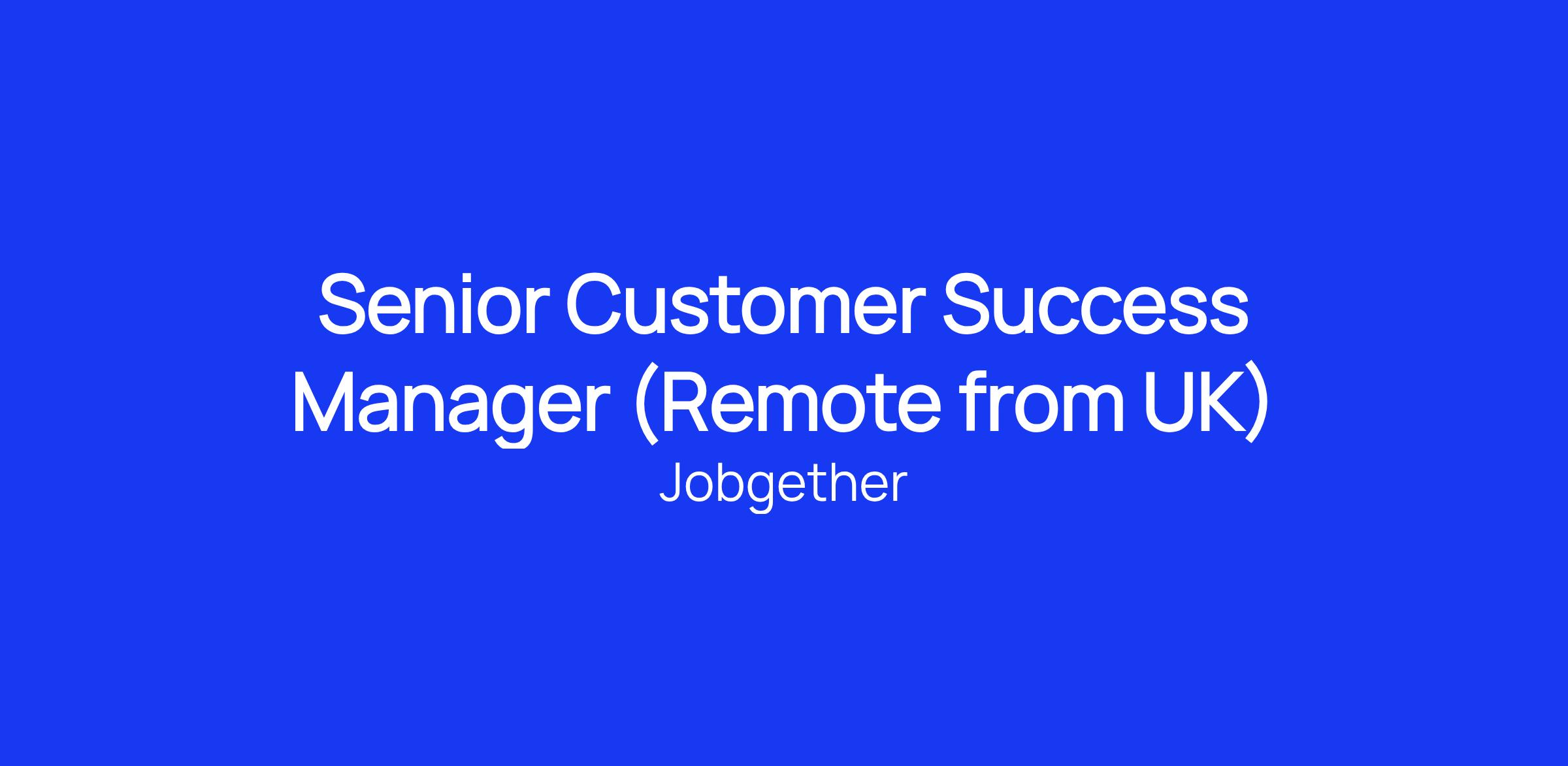 Senior Customer Success Manager (Remote from UK)

Jobgether